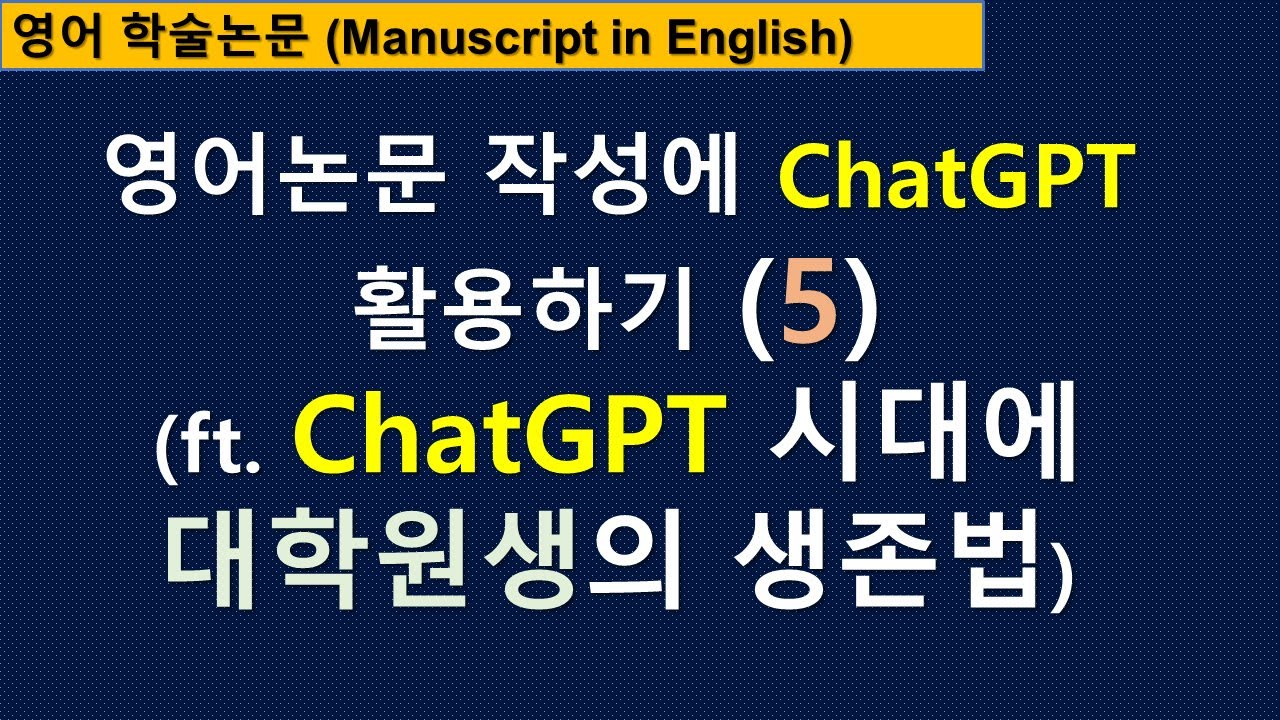 영어 학술논문 (Manuscript in English)

영어논문 작성에 ChatGPT 활용하기 (5) (ft. ChatGPT 시대에 대학원생의 생존법)